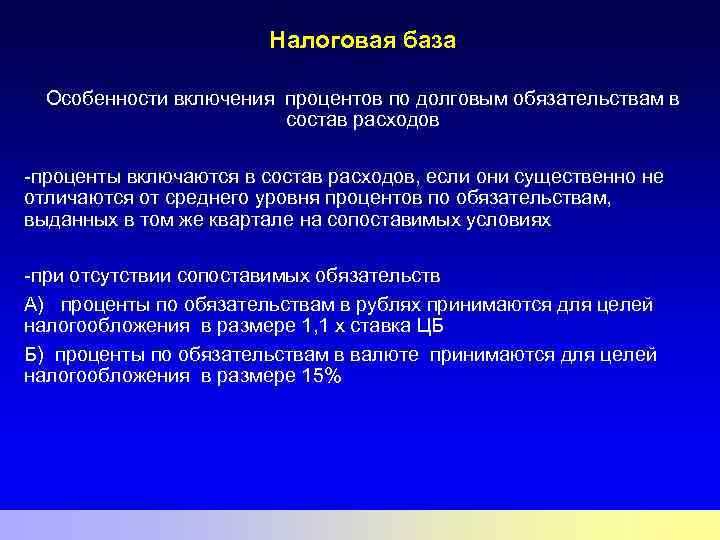 Налоговая база

Особенности включения процентов по долговым обязательствам в состав расходов

-проценты включаются в состав расходов, если они существенно не отличаются от среднего уровня процентов по обязательствам, выданных в том же квартале на сопоставимых условиях

-при отсутствии сопоставимых обязательств

А) проценты по обязательствам в рублях принимаются для целей налогообложения в размере 1,1 х ставка ЦБ

Б) проценты по обязательствам в валюте принимаются для целей налогообложения в размере 15%